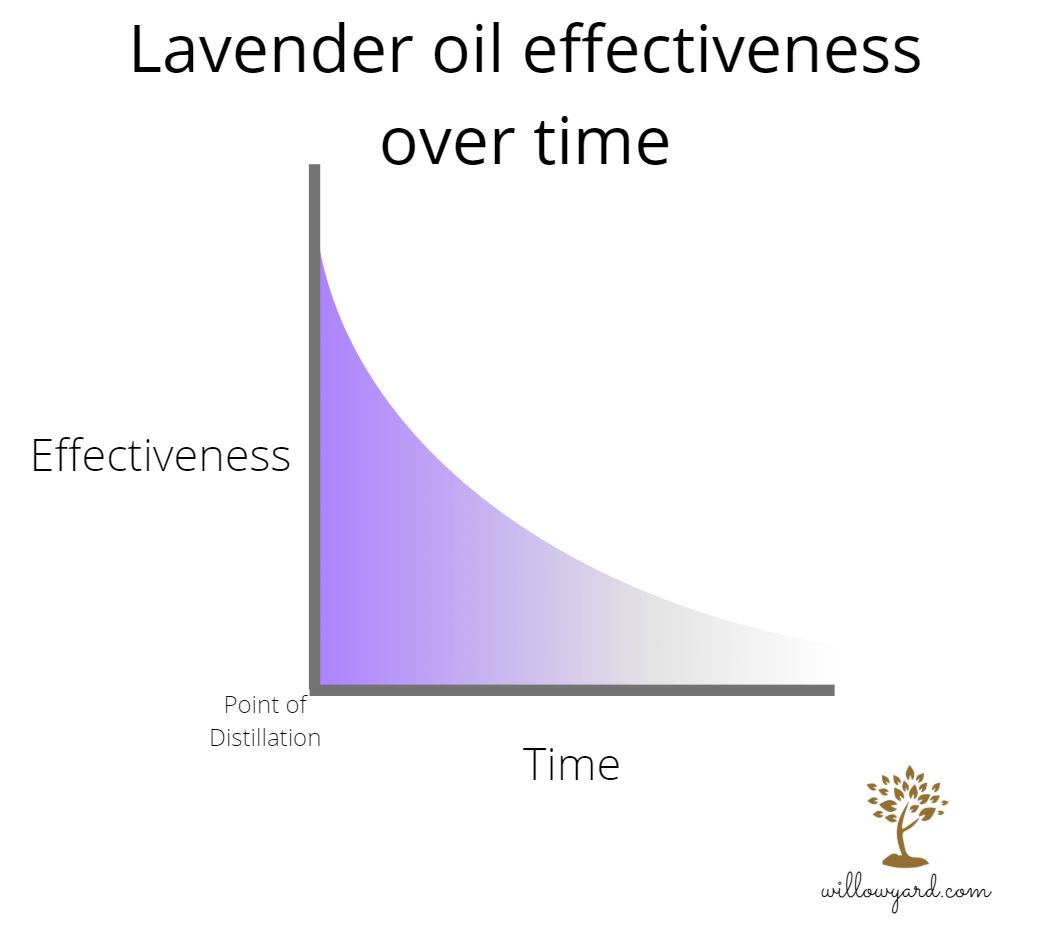 Lavender oil effectiveness over time

Effectiveness

Point of Distillation

Time

willowyard.com